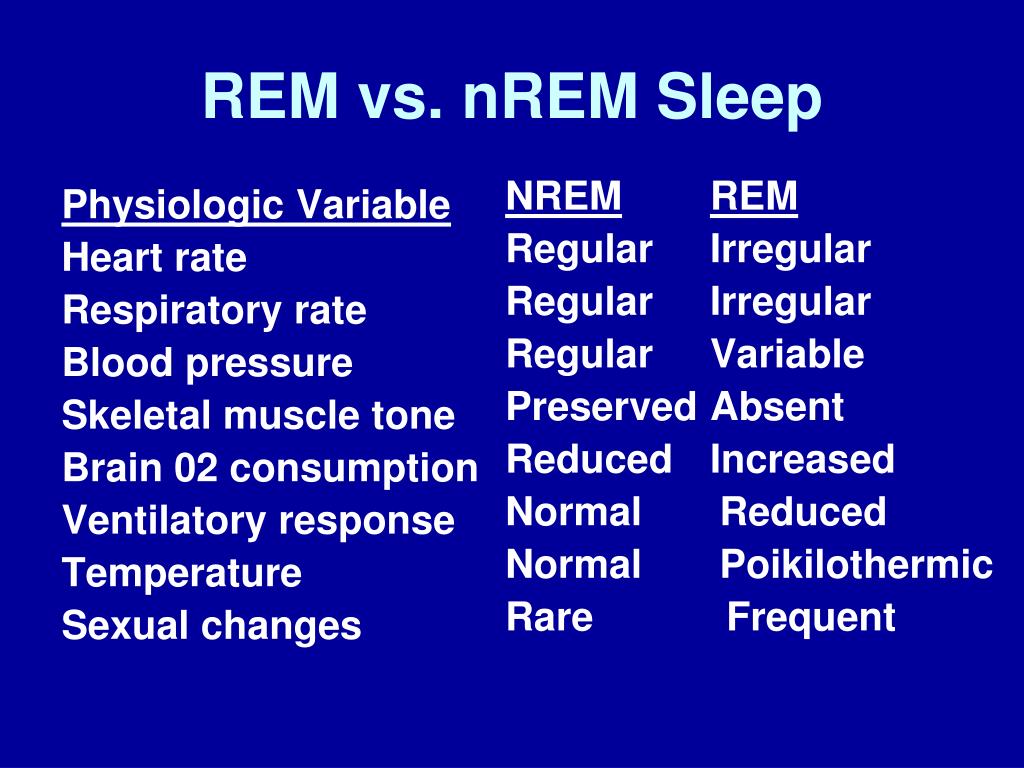 REM vs. nREM Sleep

| Physiologic Variable | NREM | REM |
|---|---|---|
| Heart rate | Regular | Irregular |
| Respiratory rate | Regular | Irregular |
| Blood pressure | Regular | Variable |
| Skeletal muscle tone | Preserved | Absent |
| Brain 02 consumption | Reduced | Increased |
| Ventilatory response | Normal | Reduced |
| Temperature | Normal | Poikilothermic |
| Sexual changes | Rare | Frequent |